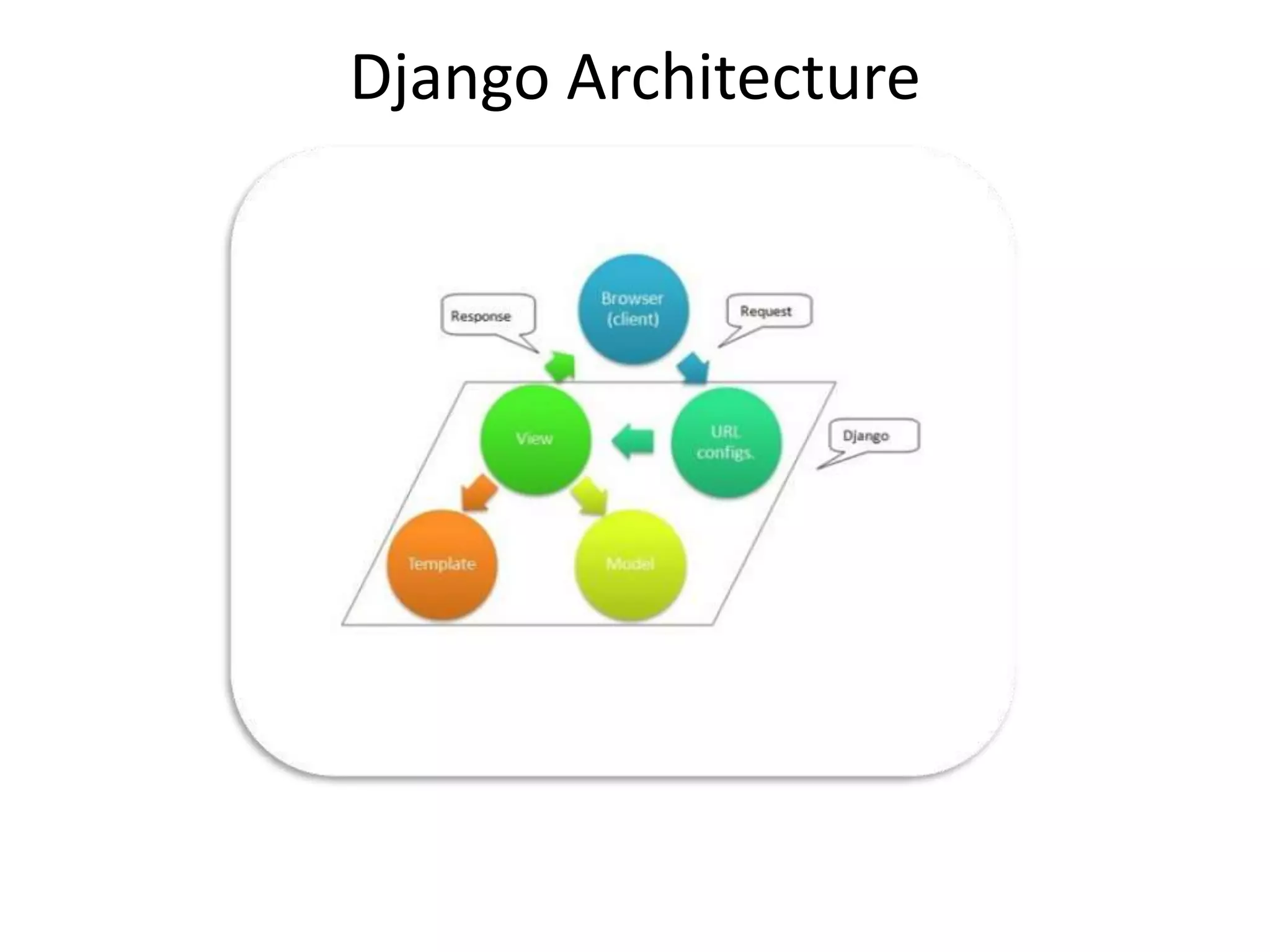 Django Architecture

Response

Browser (client)

Request

View

URL configs.

Django

Template

Model